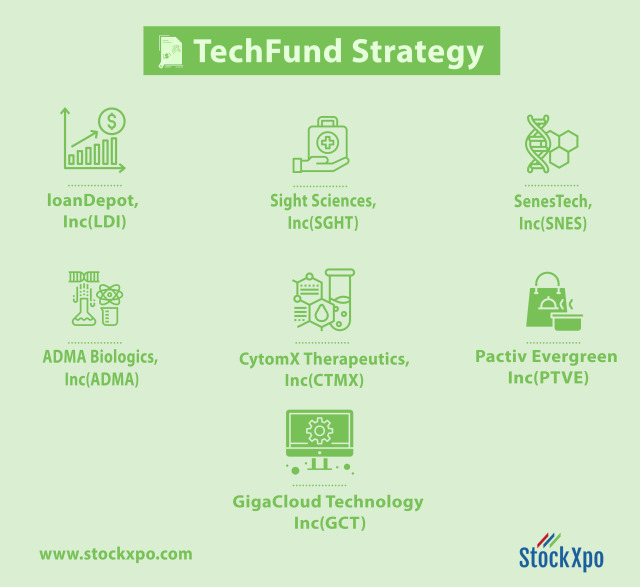 TechFund Strategy

loanDepot, Inc(LDI)

Sight Sciences, Inc(SGHT)

SenesTech, Inc(SNES)

ADMA Biologics, Inc(ADMA)

CytomX Therapeutics, Inc(CTMX)

Pactiv Evergreen Inc(PTVE)

GigaCloud Technology Inc(GCT)

www.stockxpo.com

StockXpo